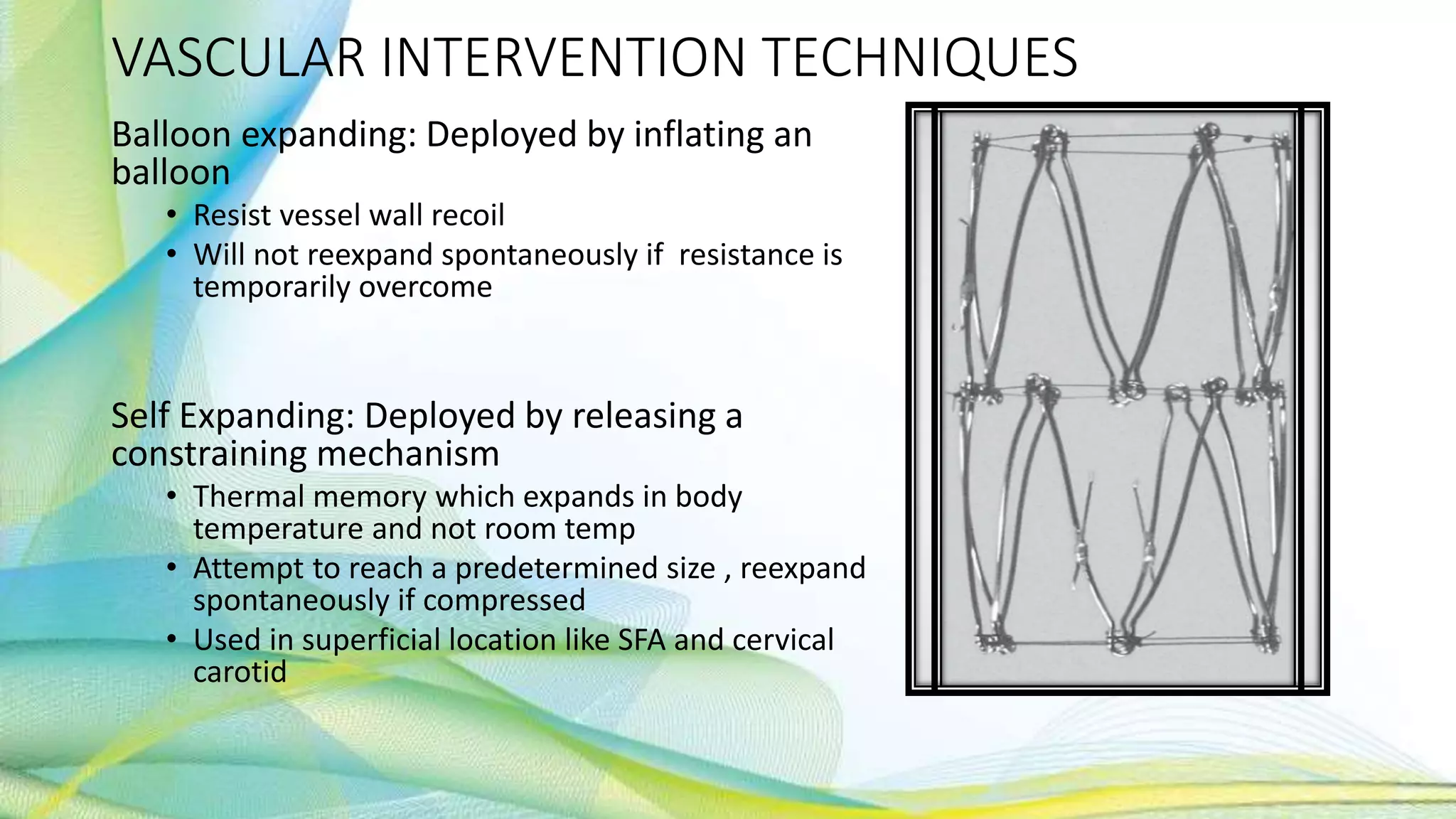 VASCULAR INTERVENTION TECHNIQUES

Balloon expanding: Deployed by inflating an balloon

• Resist vessel wall recoil
• Will not reexpand spontaneously if  resistance is temporarily overcome

Self Expanding: Deployed by releasing a constraining mechanism

• Thermal memory which expands in body temperature and not room temp
• Attempt to reach a predetermined size , reexpand spontaneously if compressed
• Used in superficial location like SFA and cervical carotid